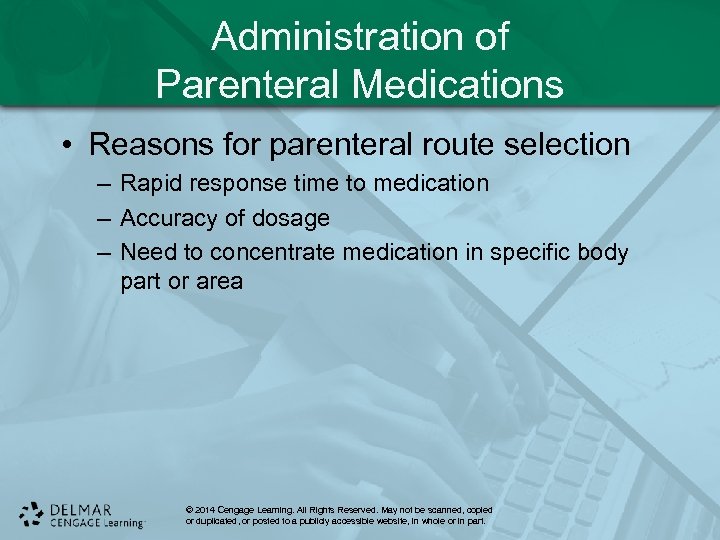 Administration of Parenteral Medications

• Reasons for parenteral route selection
– Rapid response time to medication
– Accuracy of dosage
– Need to concentrate medication in specific body part or area

DELMAR CENGAGE Learning

© 2014 Cengage Learning. All Rights Reserved. May not be scanned, copied or duplicated, or posted to a publicly accessible website, in whole or in part.